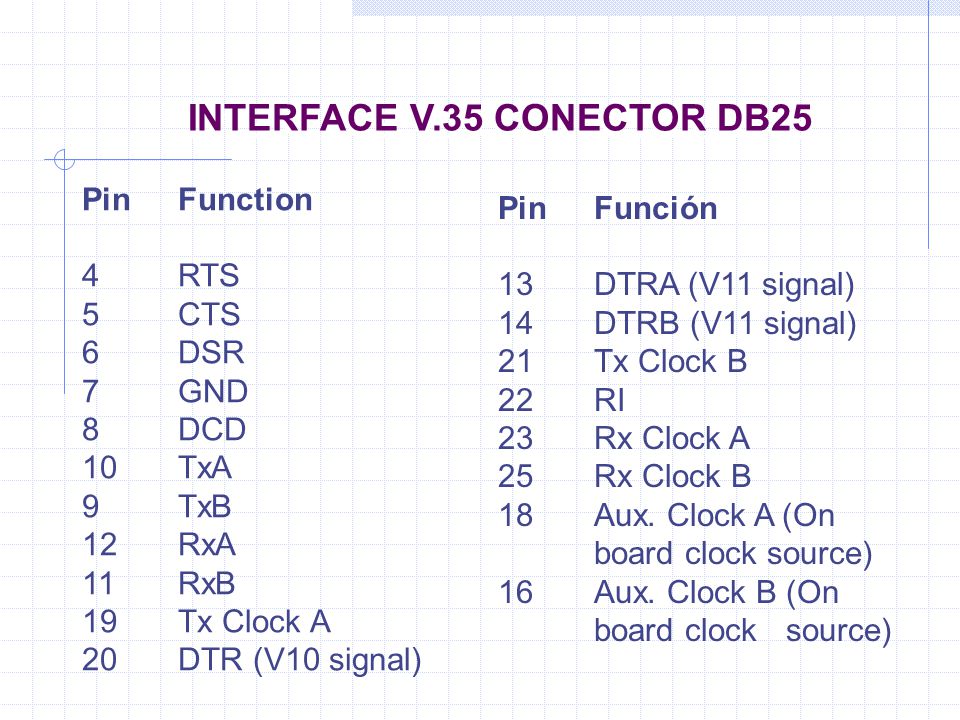 INTERFACE V.35 CONECTOR DB25

| Pin | Function |
|---|---|
| 4 | RTS |
| 5 | CTS |
| 6 | DSR |
| 7 | GND |
| 8 | DCD |
| 10 | TxA |
| 9 | TxB |
| 12 | RxA |
| 11 | RxB |
| 19 | Tx Clock A |
| 20 | DTR (V10 signal) |

| Pin | Función |
|---|---|
| 13 | DTRA (V11 signal) |
| 14 | DTRB (V11 signal) |
| 21 | Tx Clock B |
| 22 | RI |
| 23 | Rx Clock A |
| 25 | Rx Clock B |
| 18 | Aux. Clock A (On board clock source) |
| 16 | Aux. Clock B (On board clock source) |